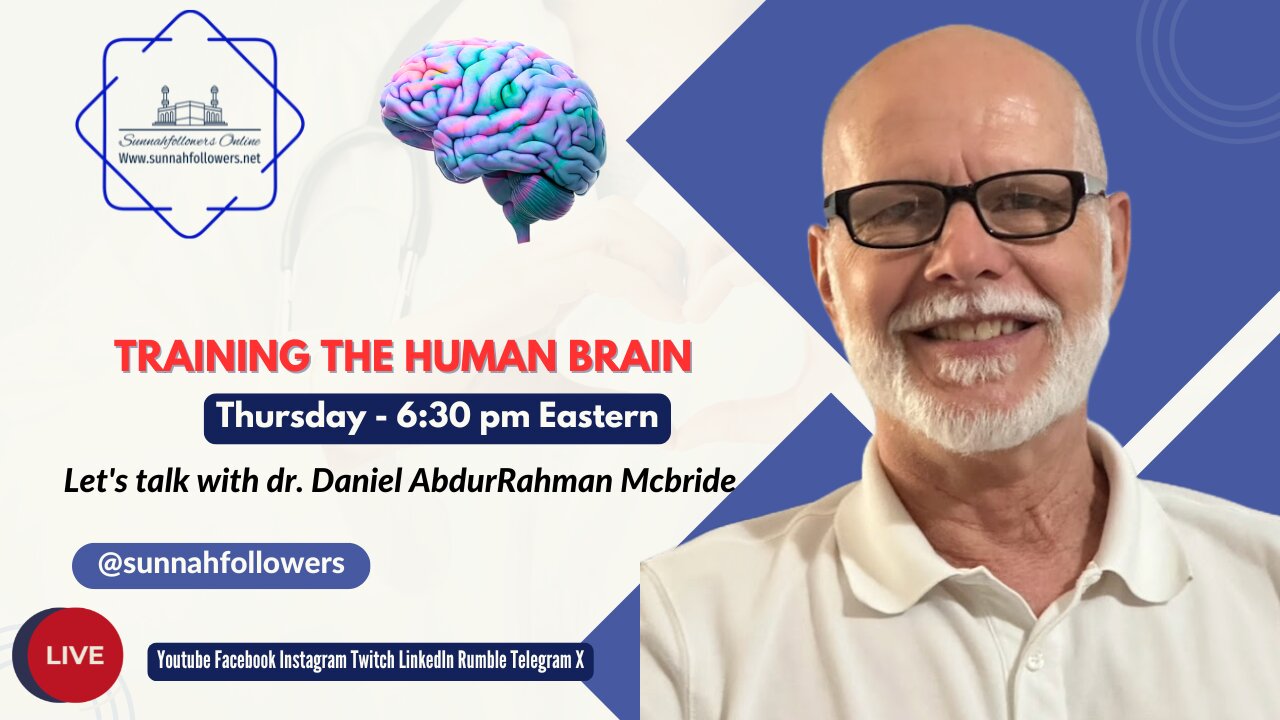 Sunnahfollowers Online
Www.sunnahfollowers.net

TRAINING THE HUMAN BRAIN

Thursday - 6:30 pm Eastern

Let's talk with dr. Daniel AbdurRahman Mcbride

@sunnahfollowers

LIVE

Youtube Facebook Instagram Twitch LinkedIn Rumble Telegram X